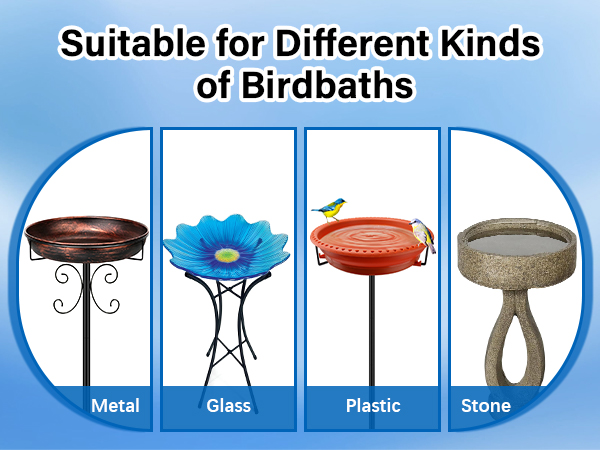 Suitable for Different Kinds of Birdbaths

Metal

Glass

Plastic

Stone